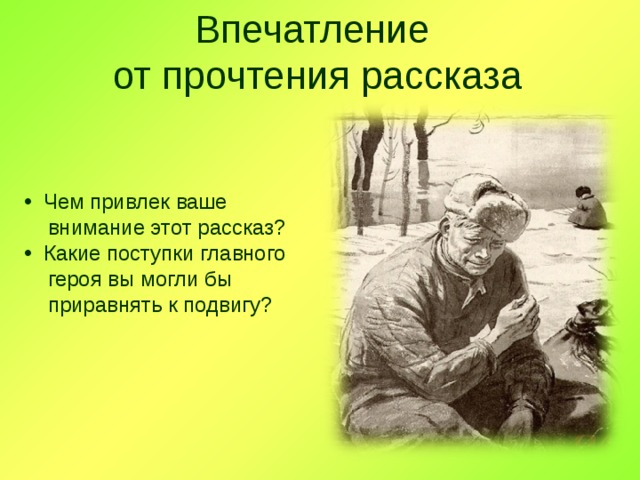 Впечатление
от прочтения рассказа

• Чем привлек ваше внимание этот рассказ?
• Какие поступки главного героя вы могли бы приравнять к подвигу?